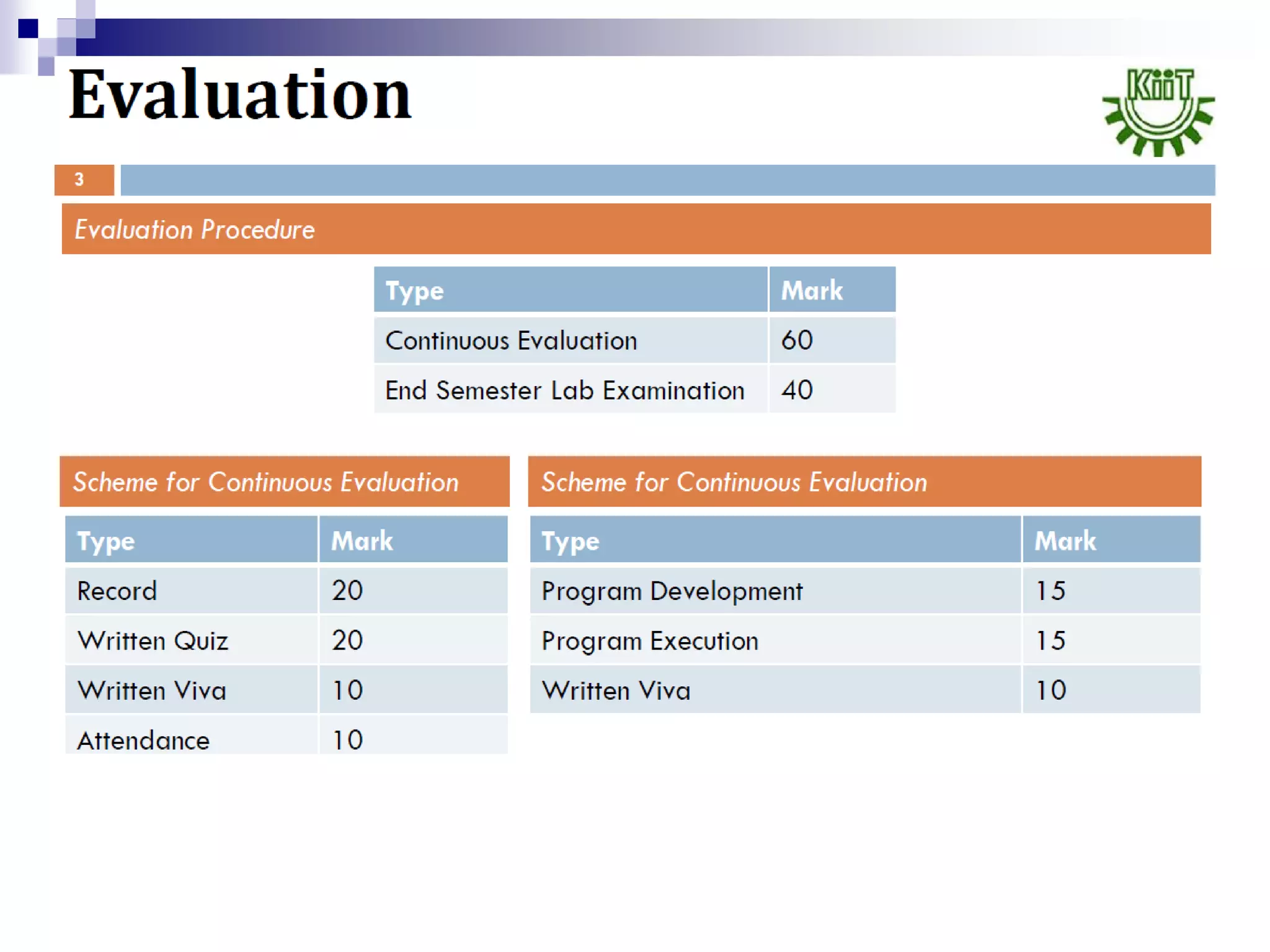 Evaluation

KiiT

3

Evaluation Procedure

| Type | Mark |
|---|---|
| Continuous Evaluation | 60 |
| End Semester Lab Examination | 40 |

Scheme for Continuous Evaluation

| Type | Mark |
|---|---|
| Record | 20 |
| Written Quiz | 20 |
| Written Viva | 10 |
| Attendance | 10 |

Scheme for Continuous Evaluation

| Type | Mark |
|---|---|
| Program Development | 15 |
| Program Execution | 15 |
| Written Viva | 10 |